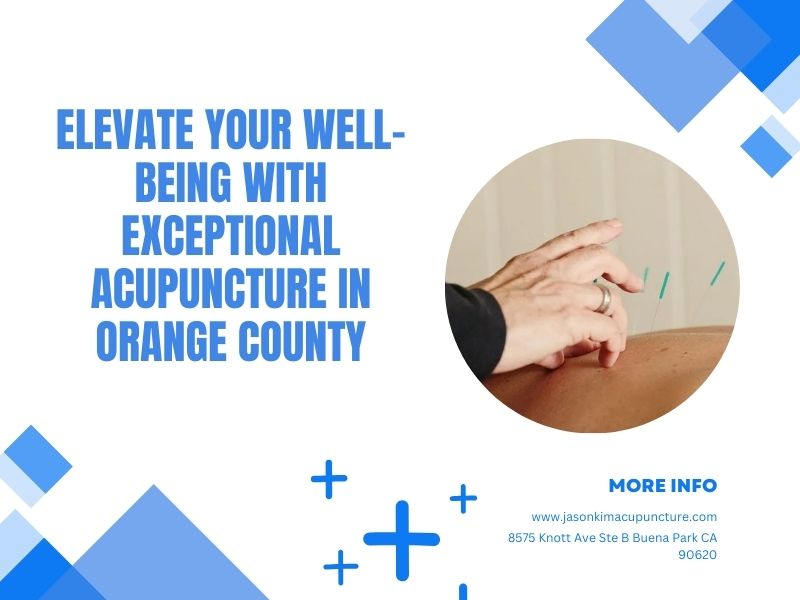 ELEVATE YOUR WELL-BEING WITH EXCEPTIONAL ACUPUNCTURE IN ORANGE COUNTY

MORE INFO

www.jasonkimacupuncture.com

8575 Knott Ave Ste B Buena Park CA 90620